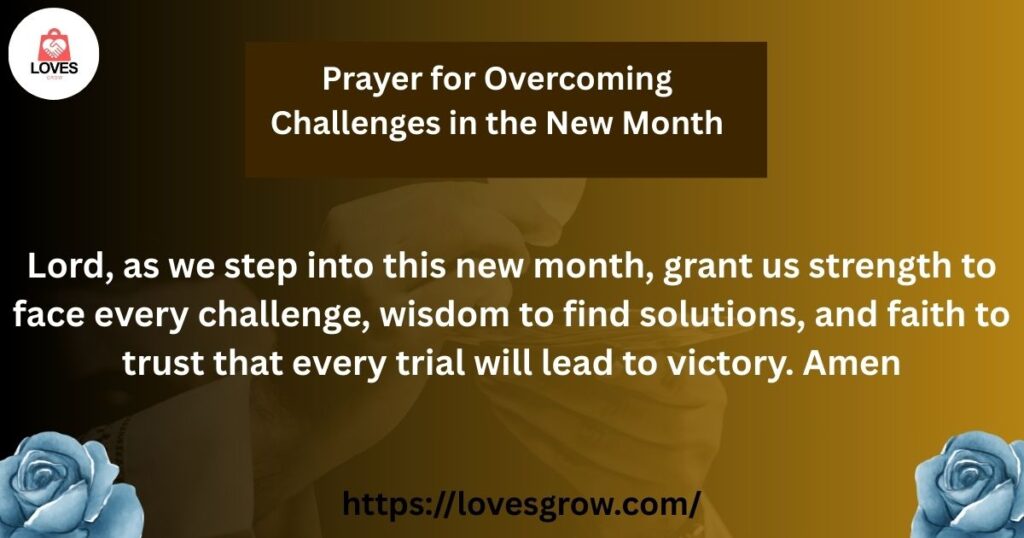 LOVES
GROW

Prayer for Overcoming Challenges in the New Month

Lord, as we step into this new month, grant us strength to face every challenge, wisdom to find solutions, and faith to trust that every trial will lead to victory. Amen

https://lovesgrow.com/